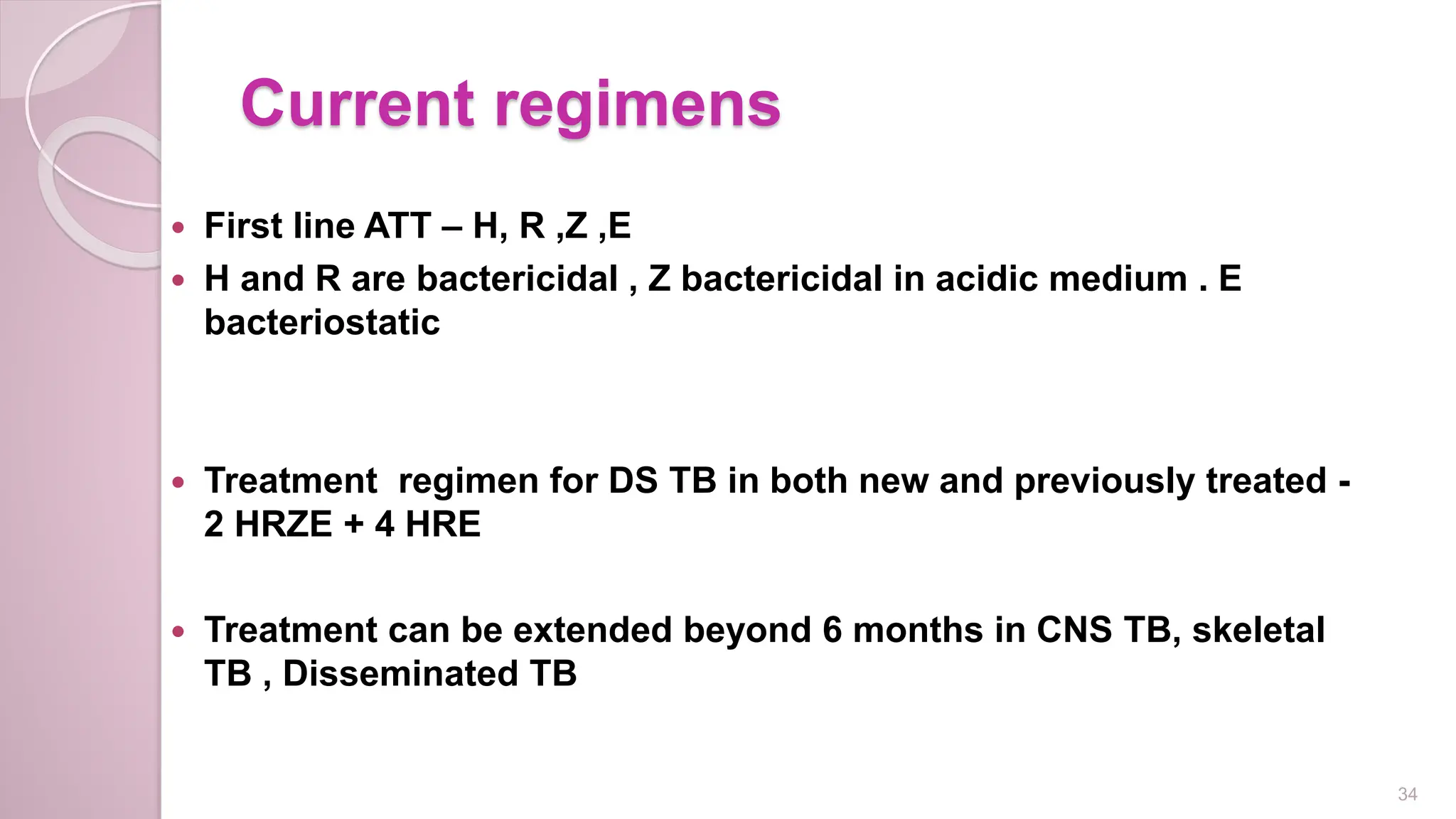 Current regimens

• First line ATT – H, R ,Z ,E
• H and R are bactericidal , Z bactericidal in acidic medium . E bacteriostatic

• Treatment regimen for DS TB in both new and previously treated - 2 HRZE + 4 HRE

• Treatment can be extended beyond 6 months in CNS TB, skeletal TB , Disseminated TB

34